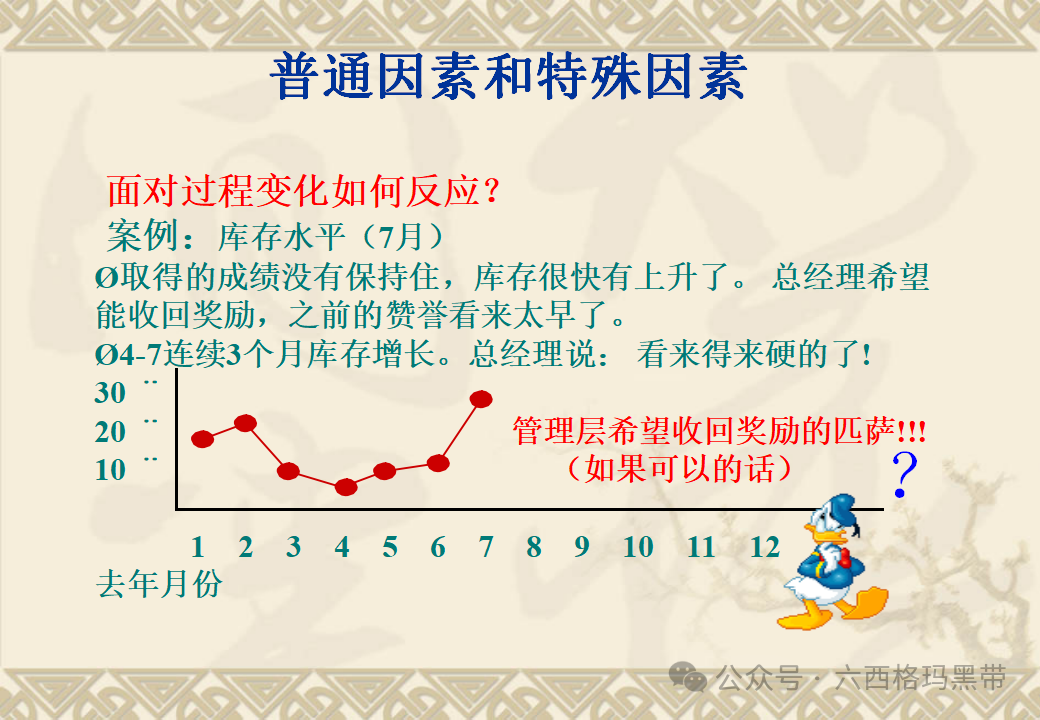 普通因素和特殊因素

面对过程变化如何反应？

案例：库存水平（7月）

Ø取得的成绩没有保持住，库存很快有上升了。 总经理希望能收回奖励，之前的赞誉看来太早了。

Ø4-7连续3个月库存增长。总经理说： 看来得来硬的了！

30 ¨
20 ¨
10 ¨

管理层希望收回奖励的匹萨!!!
（如果可以的话）

?

1 2 3 4 5 6 7 8 9 10 11 12

去年月份

公众号 · 六西格玛黑带